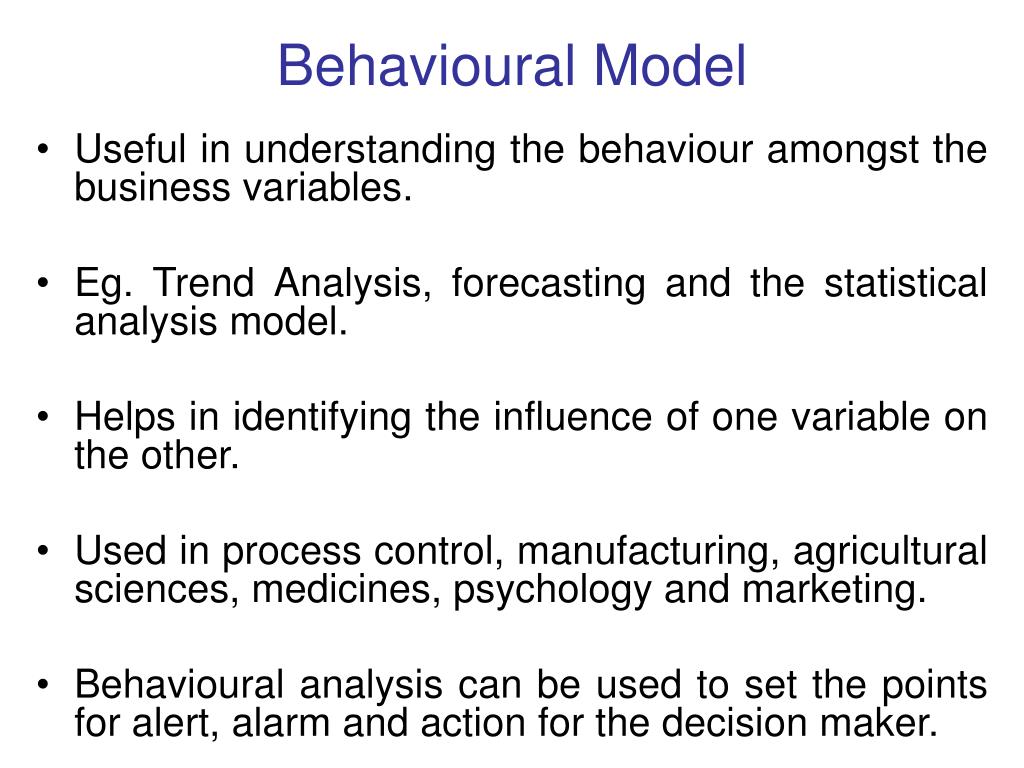 Behavioural Model

• Useful in understanding the behaviour amongst the business variables.

• Eg. Trend Analysis, forecasting and the statistical analysis model.

• Helps in identifying the influence of one variable on the other.

• Used in process control, manufacturing, agricultural sciences, medicines, psychology and marketing.

• Behavioural analysis can be used to set the points for alert, alarm and action for the decision maker.